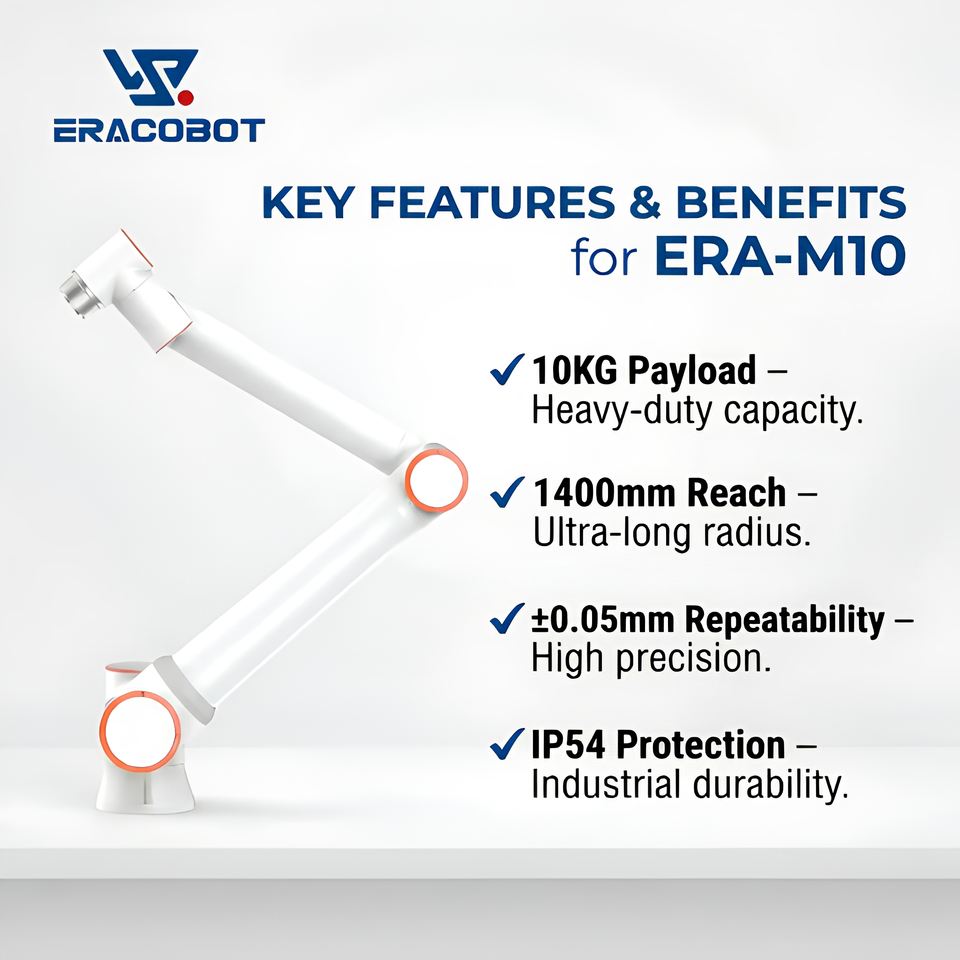 ERACOBOT

KEY FEATURES & BENEFITS
for ERA-M10

✓ 10KG Payload – Heavy-duty capacity.

✓ 1400mm Reach – Ultra-long radius.

✓ ±0.05mm Repeatability – High precision.

✓ IP54 Protection – Industrial durability.